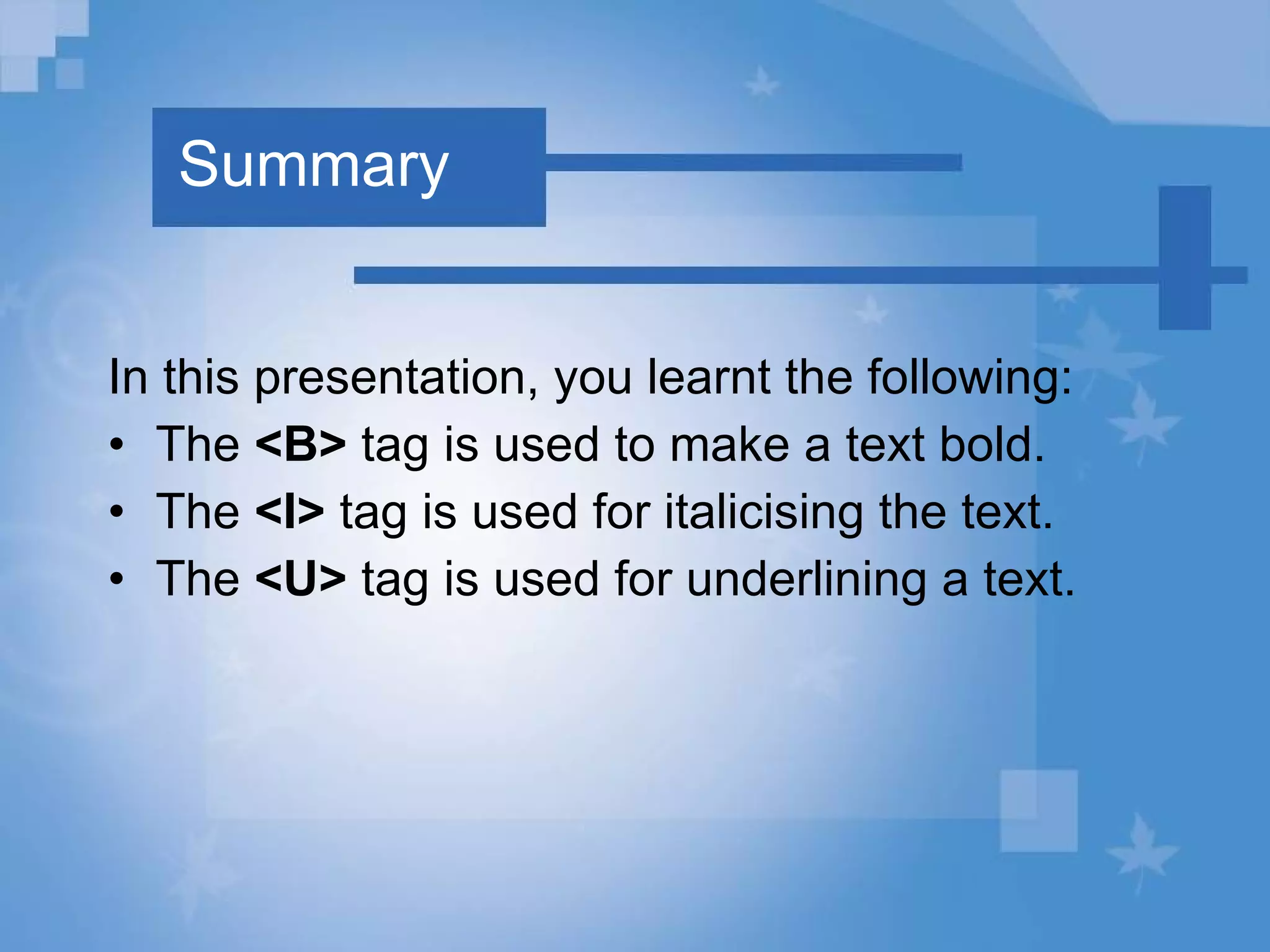 Summary

In this presentation, you learnt the following:
• The <B> tag is used to make a text bold.
• The <I> tag is used for italicising the text.
• The <U> tag is used for underlining a text.